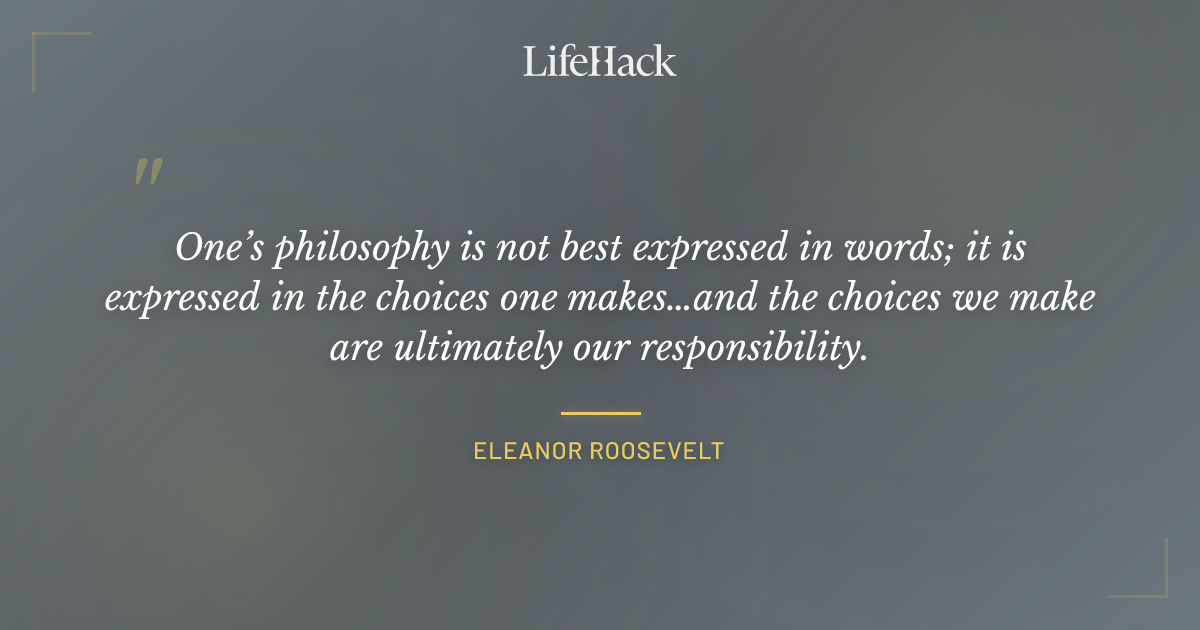 LifeHack

"

One's philosophy is not best expressed in words; it is expressed in the choices one makes...and the choices we make are ultimately our responsibility.

ELEANOR ROOSEVELT